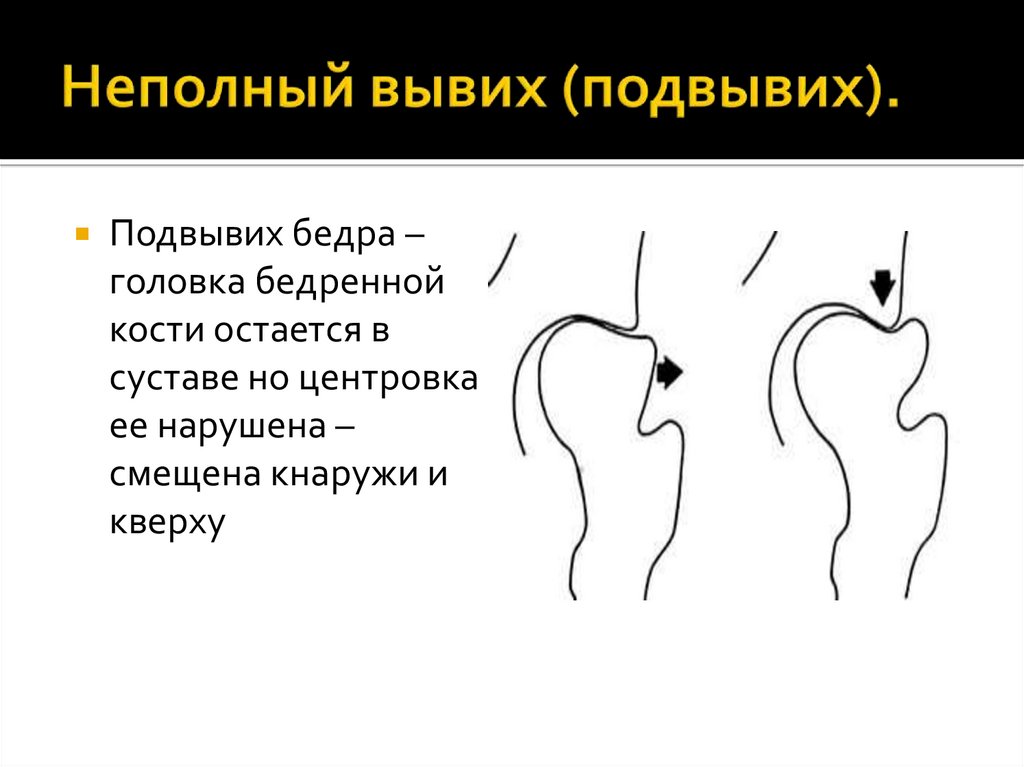 Неполный вывих (подвывих).

Подвывих бедра – головка бедренной кости остается в суставе но центровка ее нарушена – смещена кнаружи и кверху